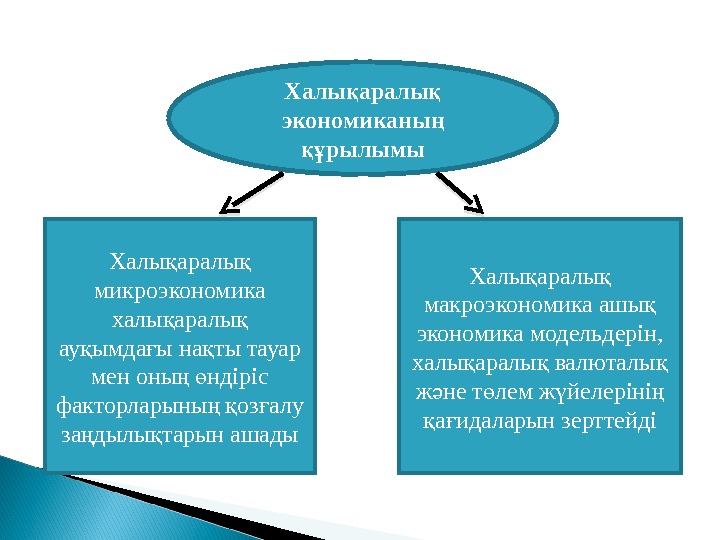 Халықаралық экономиканың құрылымы

Халықаралық микроэкономика халықаралық ауқымдағы нақты тауар мен оның өндіріс факторларының қозғалу заңдылықтарын ашады

Халықаралық макроэкономика ашық экономика модельдерін, халықаралық валюталық және төлем жүйелерінің қағидаларын зерттейді